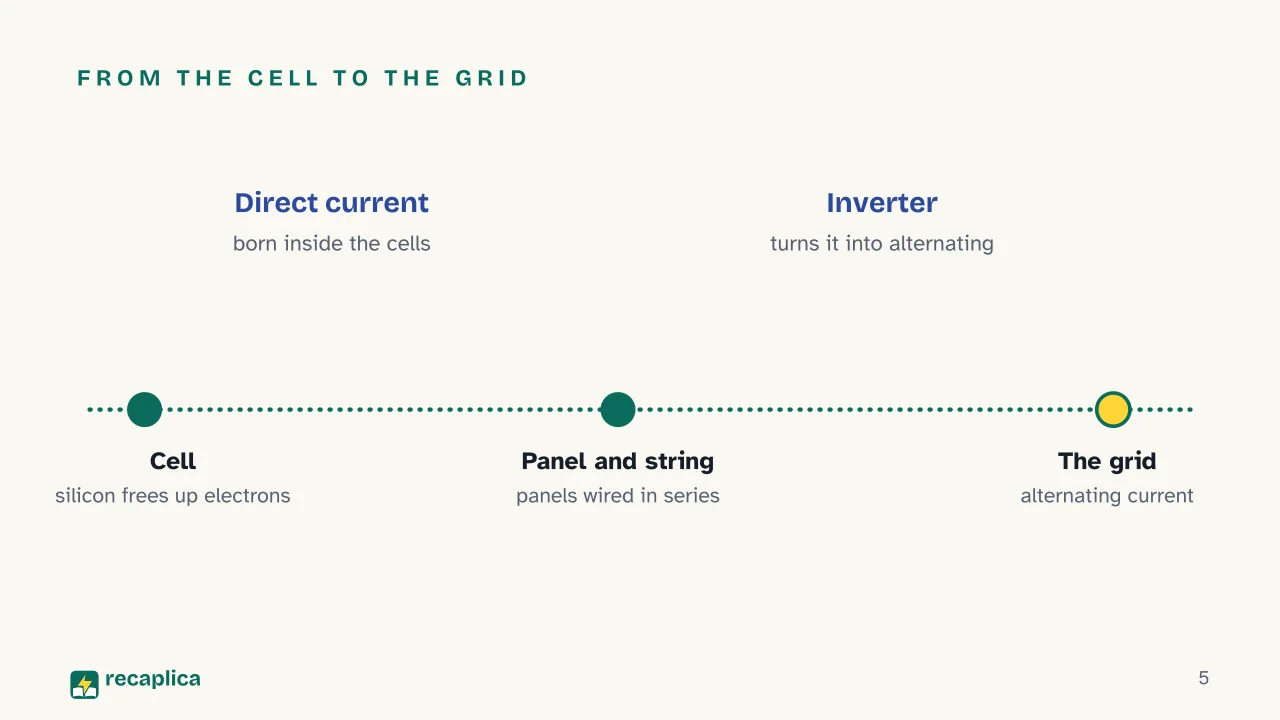 FROM THE CELL TO THE GRID

Direct current
born inside the cells

Inverter
turns it into alternating

Cell
silicon frees up electrons

Panel and string
panels wired in series

The grid
alternating current

recaplica

5